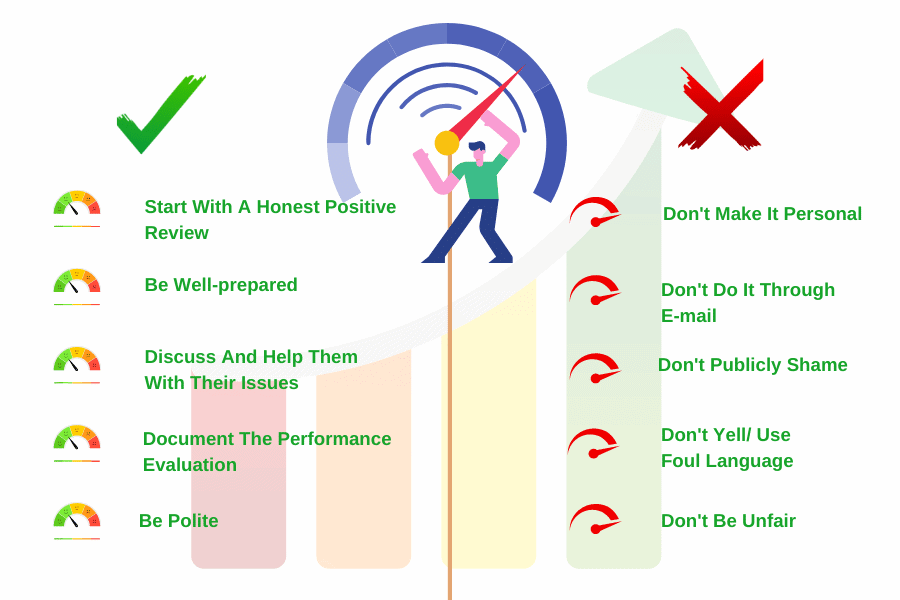 Start With A Honest Positive Review

Be Well-prepared

Discuss And Help Them With Their Issues

Document The Performance Evaluation

Be Polite

Don't Make It Personal

Don't Do It Through E-mail

Don't Publicly Shame

Don't Yell/ Use Foul Language

Don't Be Unfair